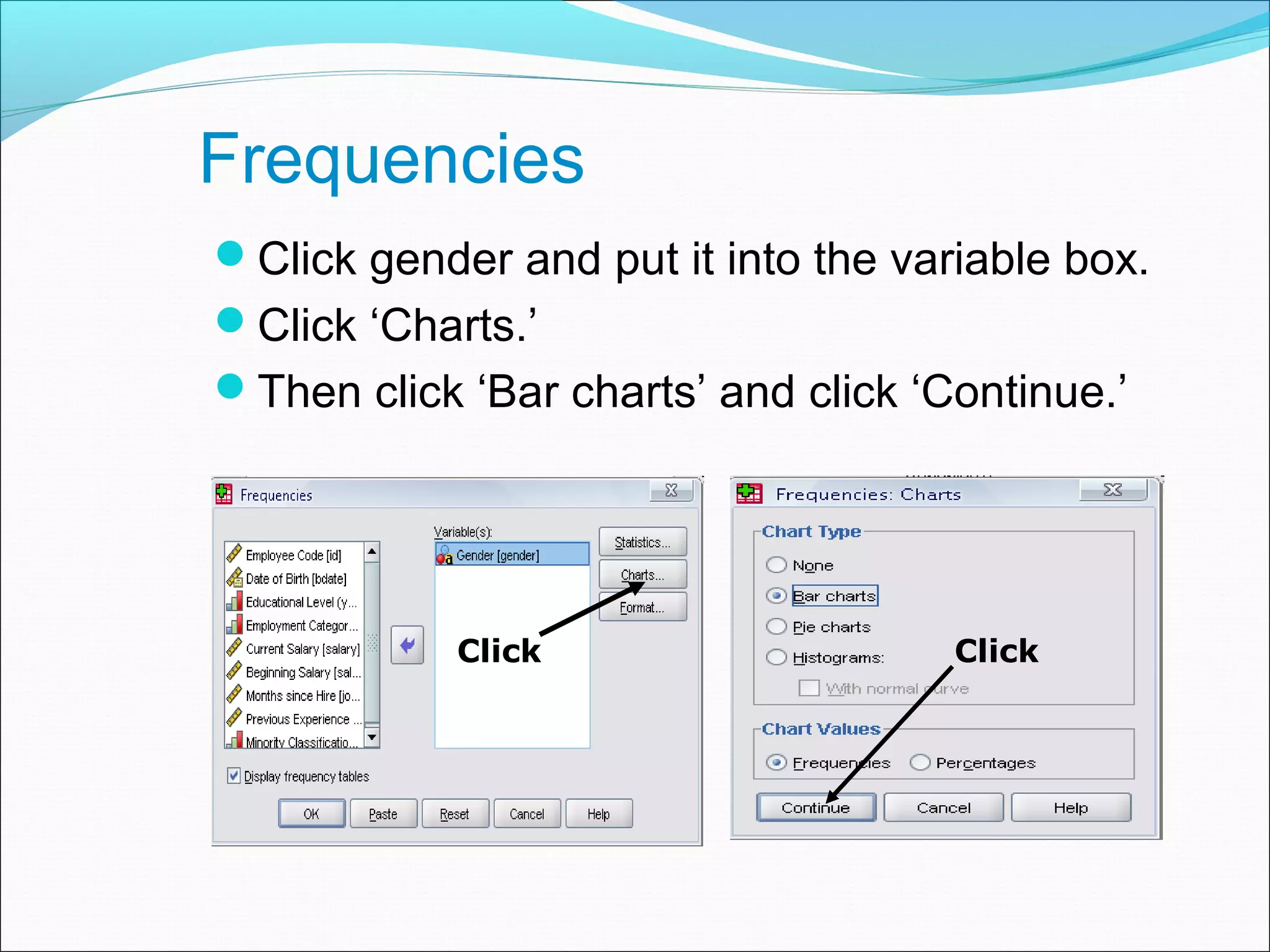 Frequencies

Click gender and put it into the variable box.
Click ‘Charts.’
Then click ‘Bar charts’ and click ‘Continue.’

Frequencies

Employee Code [id]
Date of Birth [bdate]
Educational Level (y...
Employment Categor...
Current Salary [salary]
Beginning Salary [sal...
Months since Hire [jo...
Previous Experience ...
Minority Classificatio...

Variable(s):
Gender [gender]

Statistics...
Charts...
Format...

Click

Display frequency tables

OK
Paste
Reset
Cancel
Help

Frequencies: Charts

Chart Type
None
Bar charts
Pie charts
Histograms:
With normal curve

Click

Chart Values
Frequencies
Percentages

Continue
Cancel
Help